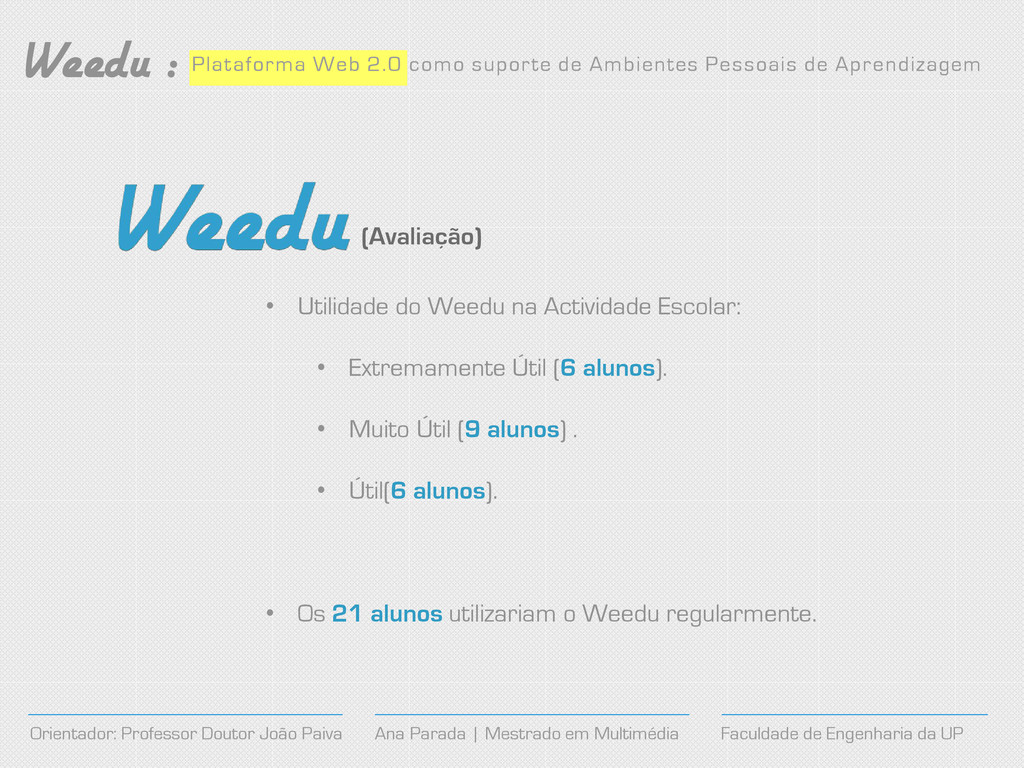 Weedu : Plataforma Web 2.0 como suporte de Ambientes Pessoais de Aprendizagem

Weedu (Avaliação)

• Utilidade do Weedu na Actividade Escolar:

• Extremamente Útil (6 alunos).

• Muito Útil (9 alunos) .

• Útil(6 alunos).

• Os 21 alunos utilizariam o Weedu regularmente.

Orientador: Professor Doutor João Paiva

Ana Parada | Mestrado em Multimédia

Faculdade de Engenharia da UP